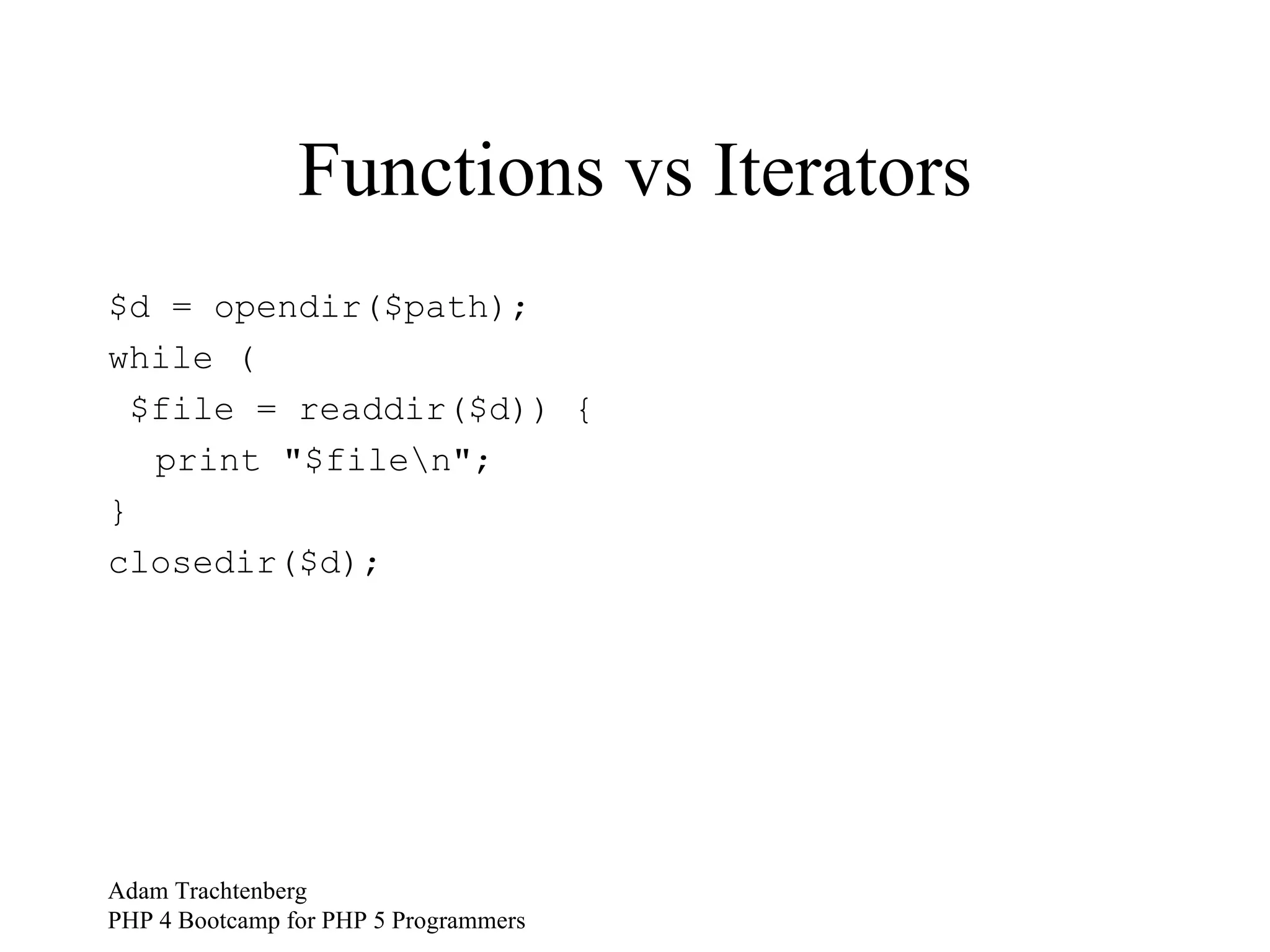 Functions vs Iterators

$d = opendir($path);
while (
 $file = readdir($d)) {
  print "$file\n";
}
closedir($d);

Adam Trachtenberg
PHP 4 Bootcamp for PHP 5 Programmers